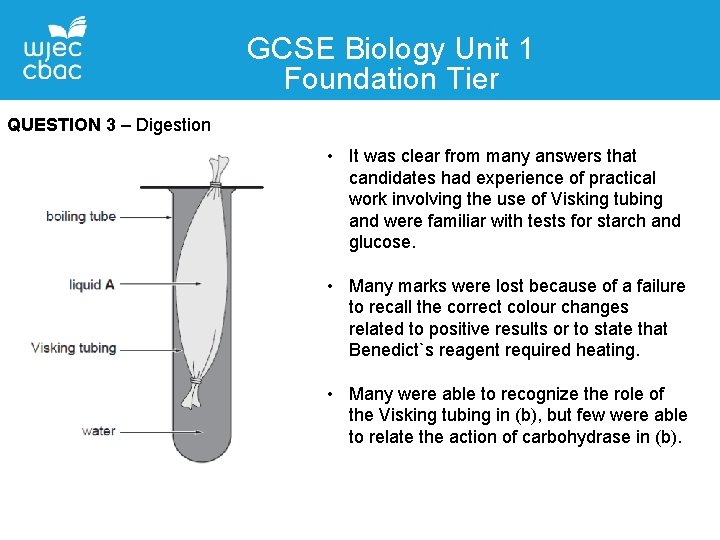 wjec cbac

GCSE Biology Unit 1
Foundation Tier

QUESTION 3 – Digestion

boiling tube

liquid A

Visking tubing

water

• It was clear from many answers that candidates had experience of practical work involving the use of Visking tubing and were familiar with tests for starch and glucose.

• Many marks were lost because of a failure to recall the correct colour changes related to positive results or to state that Benedict`s reagent required heating.

• Many were able to recognize the role of the Visking tubing in (b), but few were able to relate the action of carbohydrase in (b).